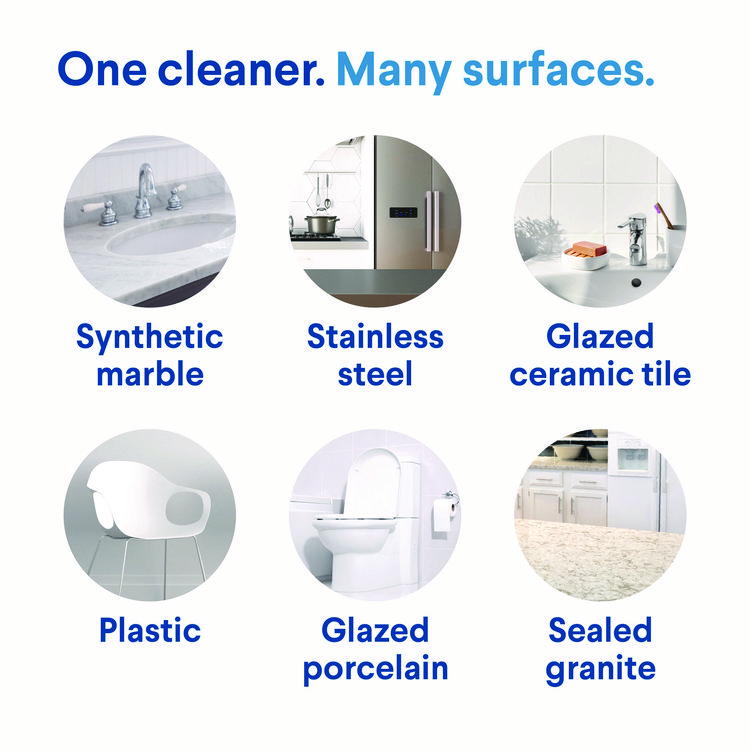 One cleaner. Many surfaces.

Synthetic marble

Stainless steel

Glazed ceramic tile

Plastic

Glazed porcelain

Sealed granite